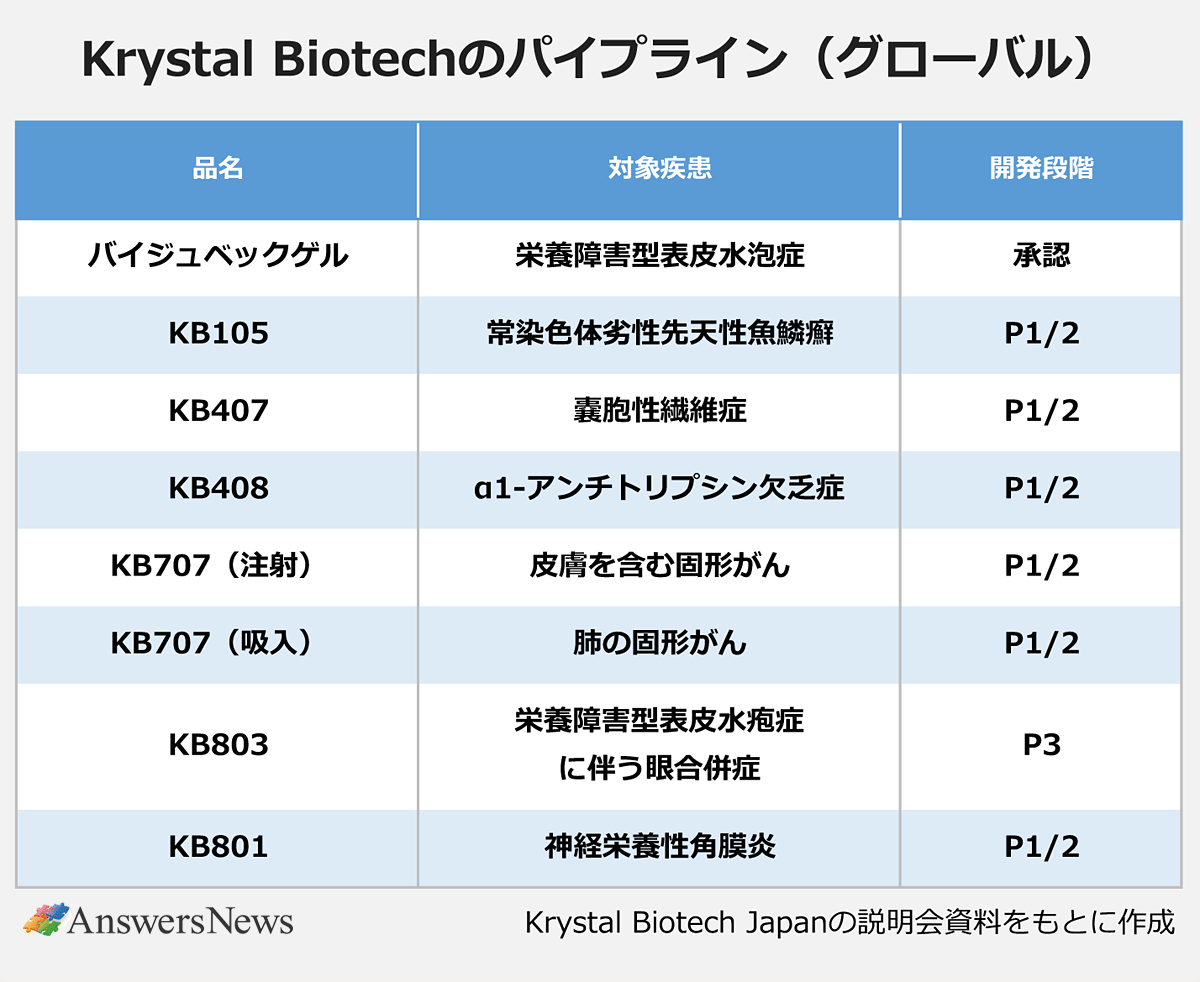 Krystal Biotechのパイプライン（グローバル）

| 品名 | 対象疾患 | 開発段階 |
|---|---|---|
| バイジュベックゲル | 栄養障害型表皮水泡症 | 承認 |
| KB105 | 常染色体劣性先天性魚鱗癬 | P1/2 |
| KB407 | 嚢胞性繊維症 | P1/2 |
| KB408 | α1-アンチトリプシン欠乏症 | P1/2 |
| KB707（注射） | 皮膚を含む固形がん | P1/2 |
| KB707（吸入） | 肺の固形がん | P1/2 |
| KB803 | 栄養障害型表皮水疱症に伴う眼合併症 | P3 |
| KB801 | 神経栄養性角膜炎 | P1/2 |

AnswersNews

Krystal Biotech Japanの説明会資料をもとに作成